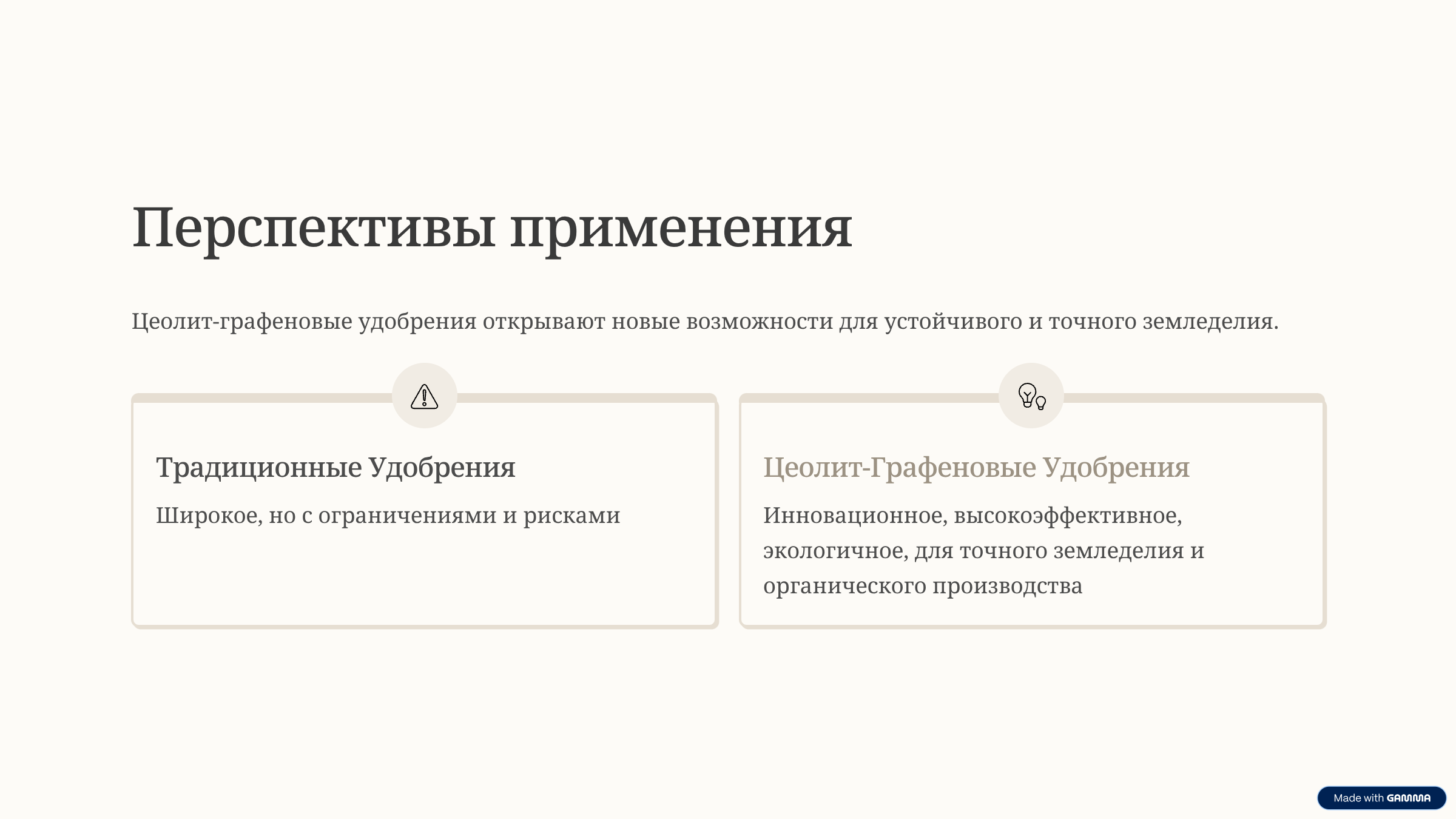 Перспективы применения

Цеолит-графеновые удобрения открывают новые возможности для устойчивого и точного земледелия.

Традиционные Удобрения

Широкое, но с ограничениями и рисками

Цеолит-Графеновые Удобрения

Инновационное, высокоэффективное, экологичное, для точного земледелия и органического производства

Made with GAMMA